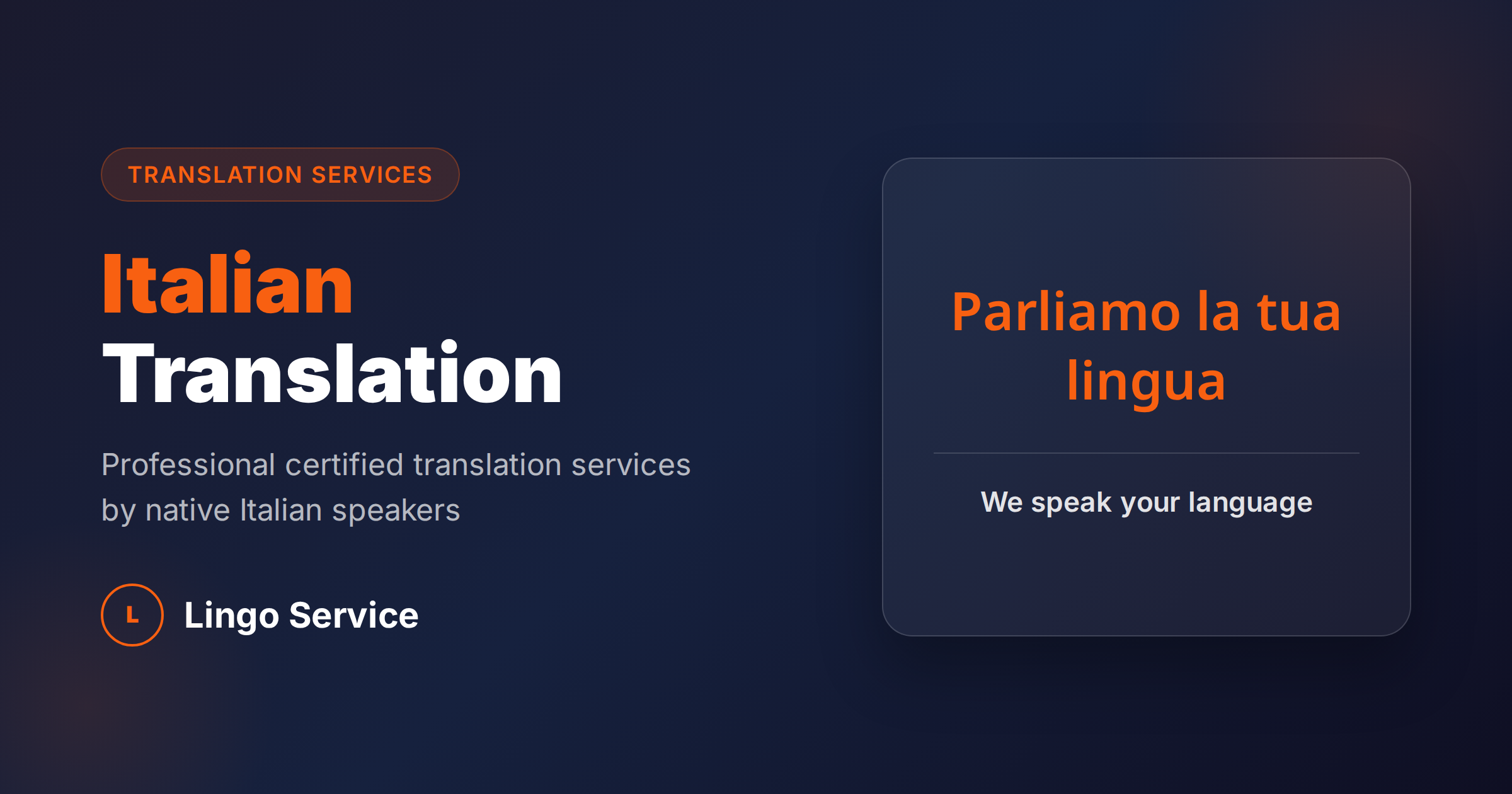 TRANSLATION SERVICES

Italian Translation

Professional certified translation services by native Italian speakers

L Lingo Service

Parliamo la tua lingua

We speak your language